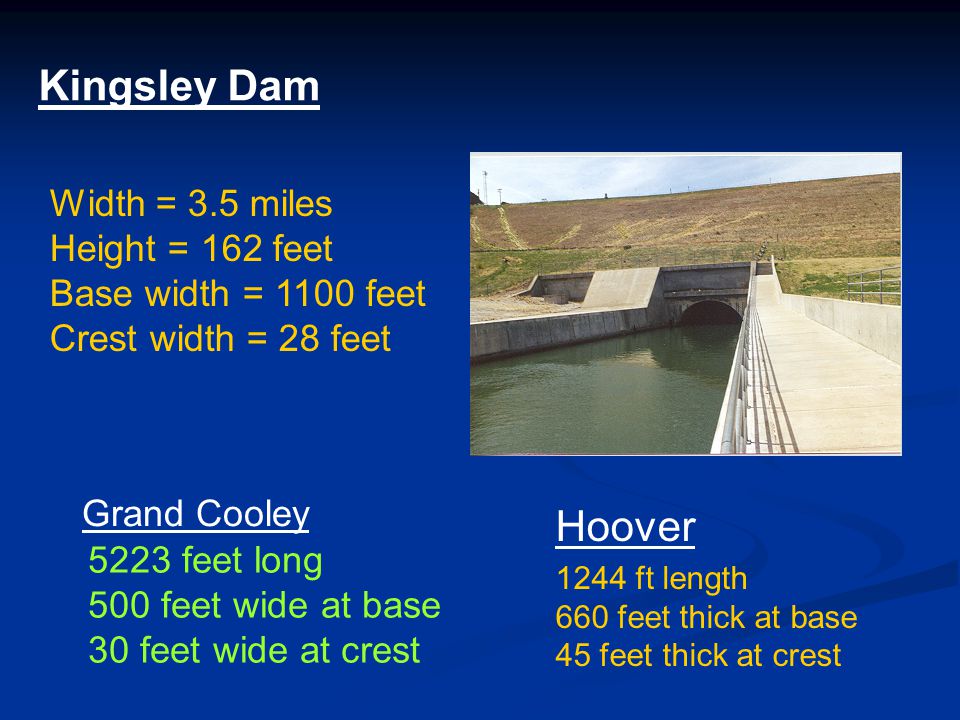 Kingsley Dam

Width = 3.5 miles
Height = 162 feet
Base width = 1100 feet
Crest width = 28 feet

Grand Cooley
5223 feet long
500 feet wide at base
30 feet wide at crest

Hoover
1244 ft length
660 feet thick at base
45 feet thick at crest